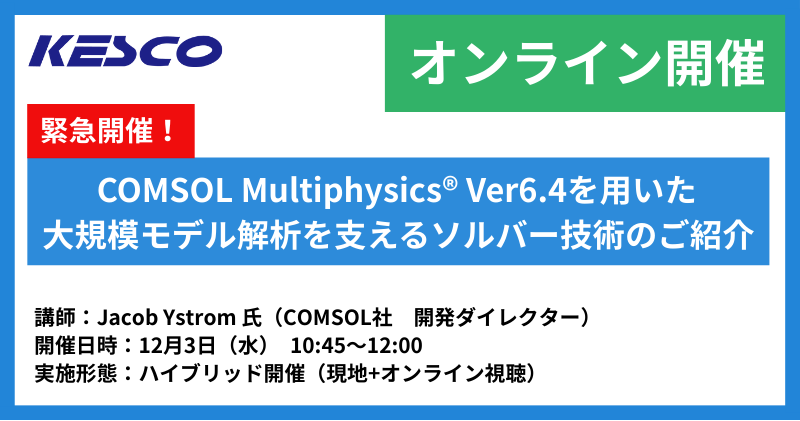 KESCO

オンライン開催

緊急開催！

COMSOL Multiphysics® Ver6.4を用いた
大規模モデル解析を支えるソルバー技術のご紹介

講師：Jacob Ystrom 氏（COMSOL社　開発ダイレクター）
開催日時：12月3日（水）　10:45〜12:00
実施形態：ハイブリッド開催（現地+オンライン視聴）